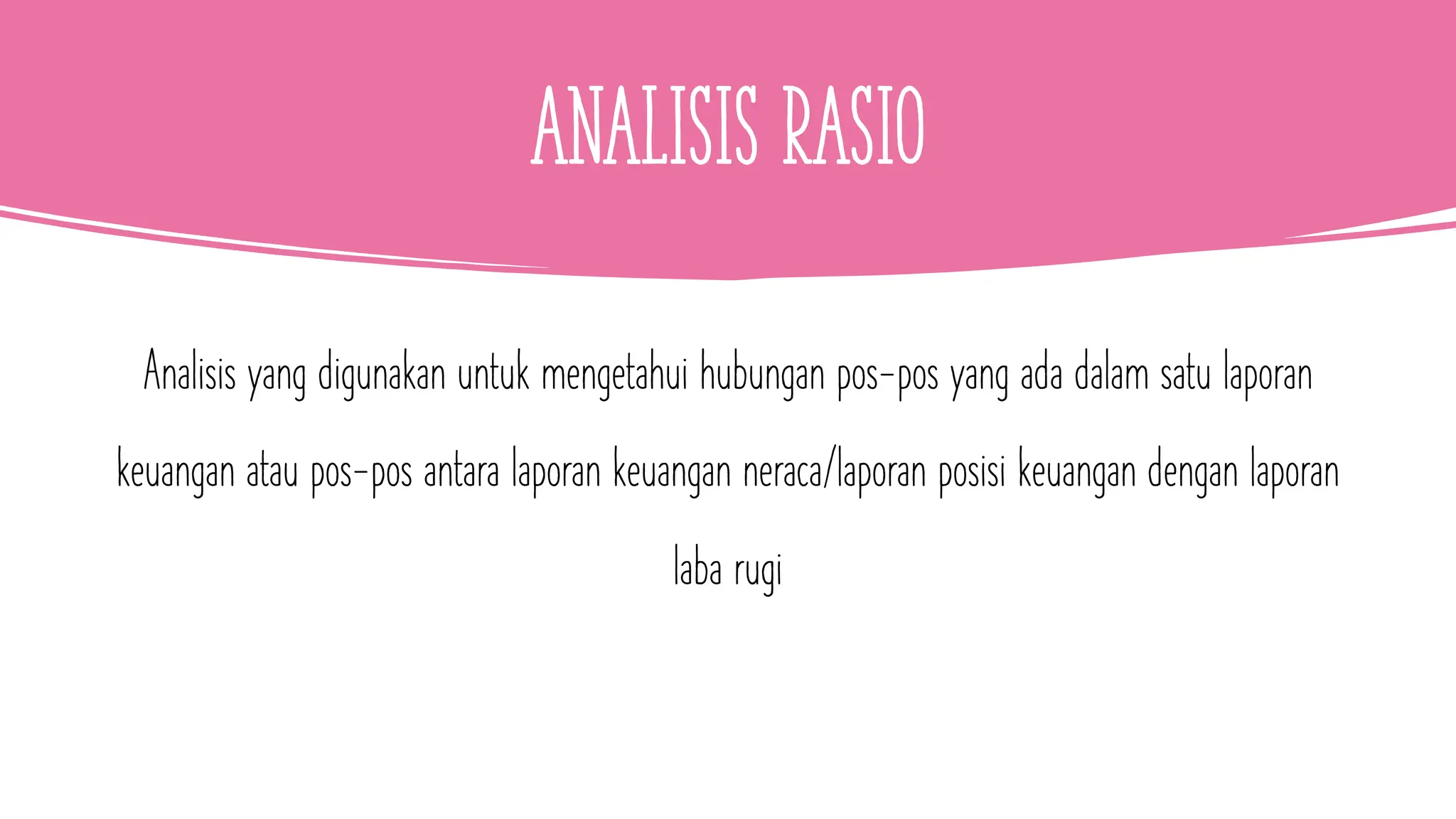 ANALISIS RASIO

Analisis yang digunakan untuk mengetahui hubungan pos-pos yang ada dalam satu laporan keuangan atau pos-pos antara laporan keuangan neraca/laporan posisi keuangan dengan laporan laba rugi